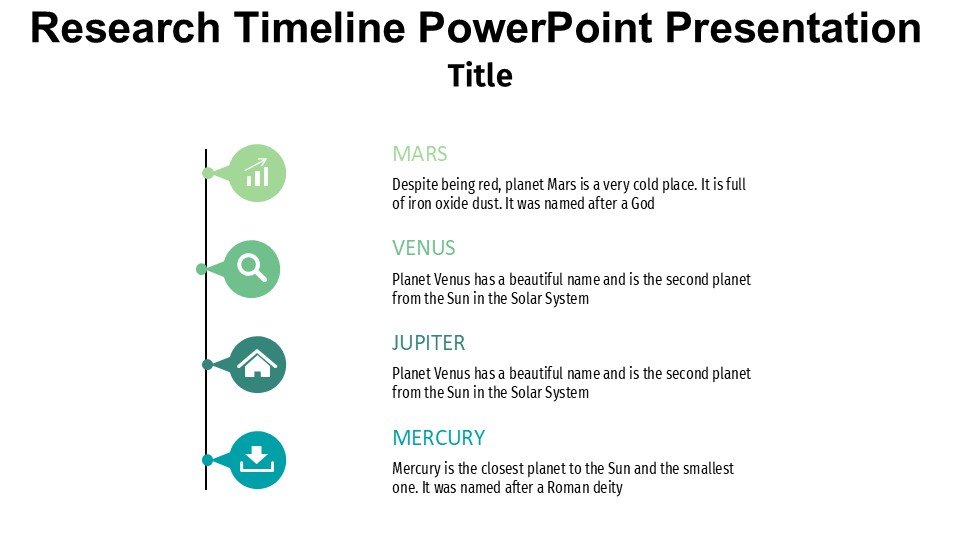 Research Timeline PowerPoint Presentation

Title

MARS

Despite being red, planet Mars is a very cold place. It is full of iron oxide dust. It was named after a God

VENUS

Planet Venus has a beautiful name and is the second planet from the Sun in the Solar System

JUPITER

Planet Venus has a beautiful name and is the second planet from the Sun in the Solar System

MERCURY

Mercury is the closest planet to the Sun and the smallest one. It was named after a Roman deity